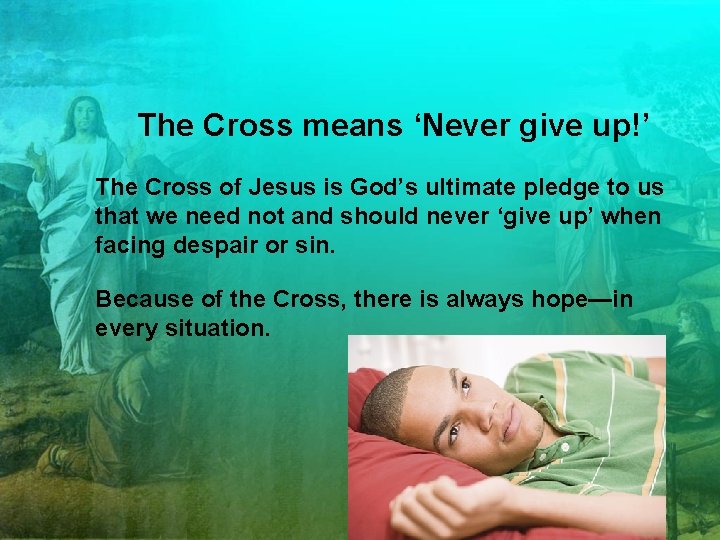 The Cross means ‘Never give up!’

The Cross of Jesus is God’s ultimate pledge to us that we need not and should never ‘give up’ when facing despair or sin.

Because of the Cross, there is always hope—in every situation.